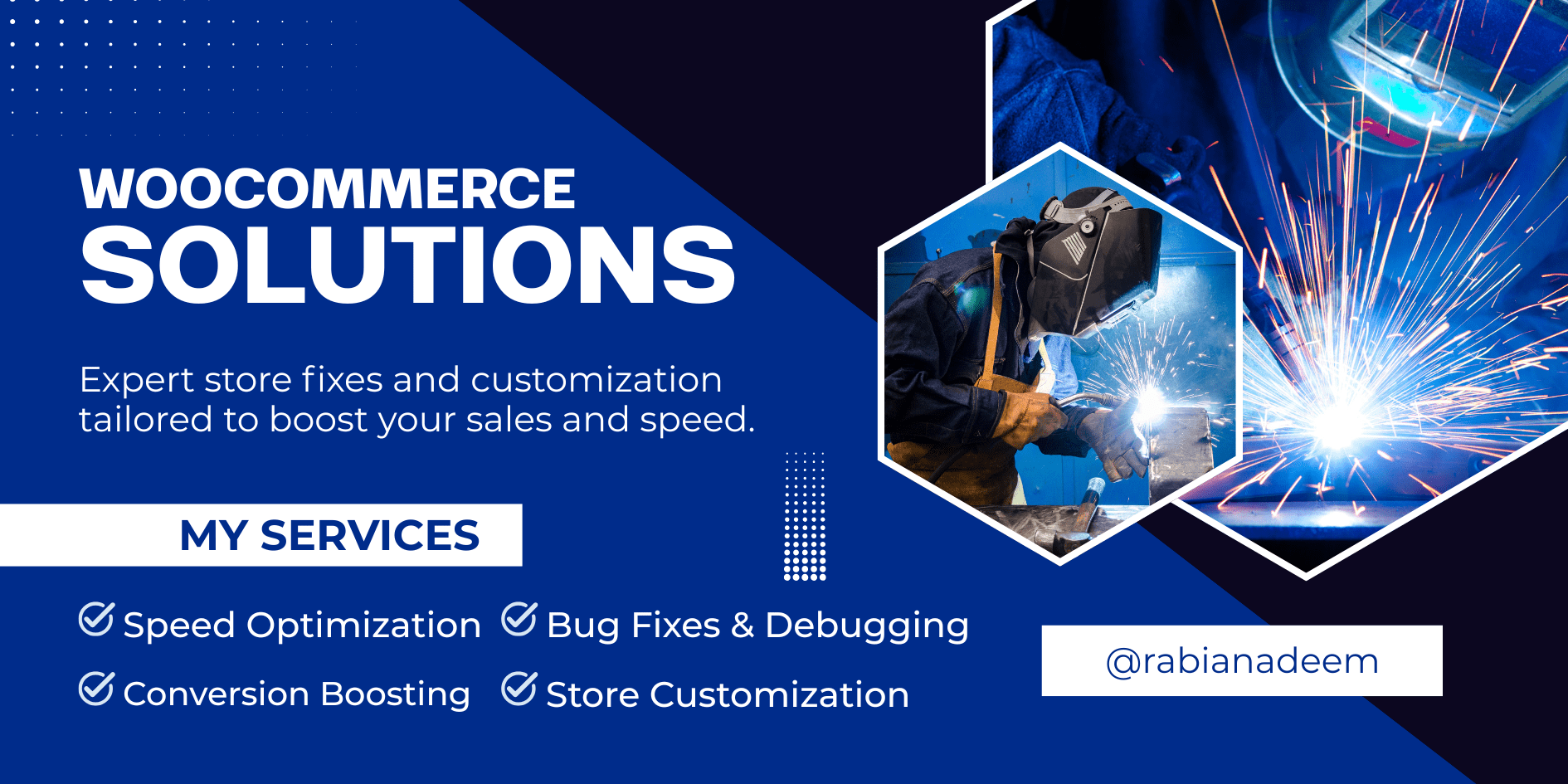 WOOCOMMERCE
SOLUTIONS

Expert store fixes and customization tailored to boost your sales and speed.

MY SERVICES

Speed Optimization
Bug Fixes & Debugging
Conversion Boosting
Store Customization

@rabianadeem